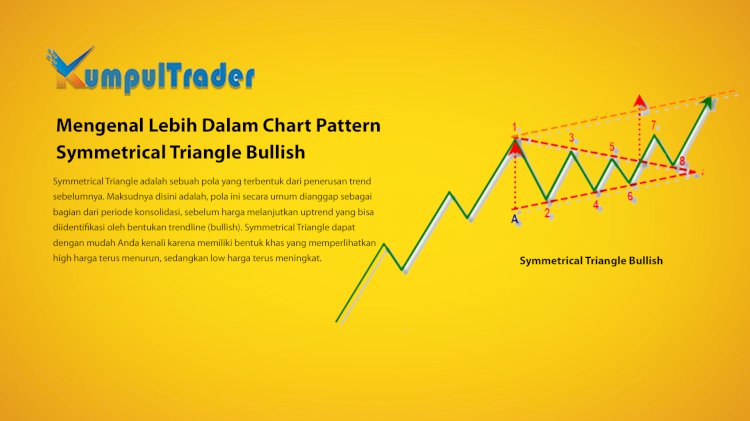 KumpulTrader

Mengenal Lebih Dalam Chart Pattern Symmetrical Triangle Bullish

Symmetrical Triangle adalah sebuah pola yang terbentuk dari penerusan trend sebelumnya. Maksudnya disini adalah, pola ini secara umum dianggap sebagai bagian dari periode konsolidasi, sebelum harga melanjutkan uptrend yang bisa diidentifikasi oleh bentukan trendline (bullish). Symmetrical Triangle dapat dengan mudah Anda kenali karena memiliki bentuk khas yang memperlihatkan high harga terus menurun, sedangkan low harga terus meningkat.

1
3
5
7
8
A
2
4
6

Symmetrical Triangle Bullish